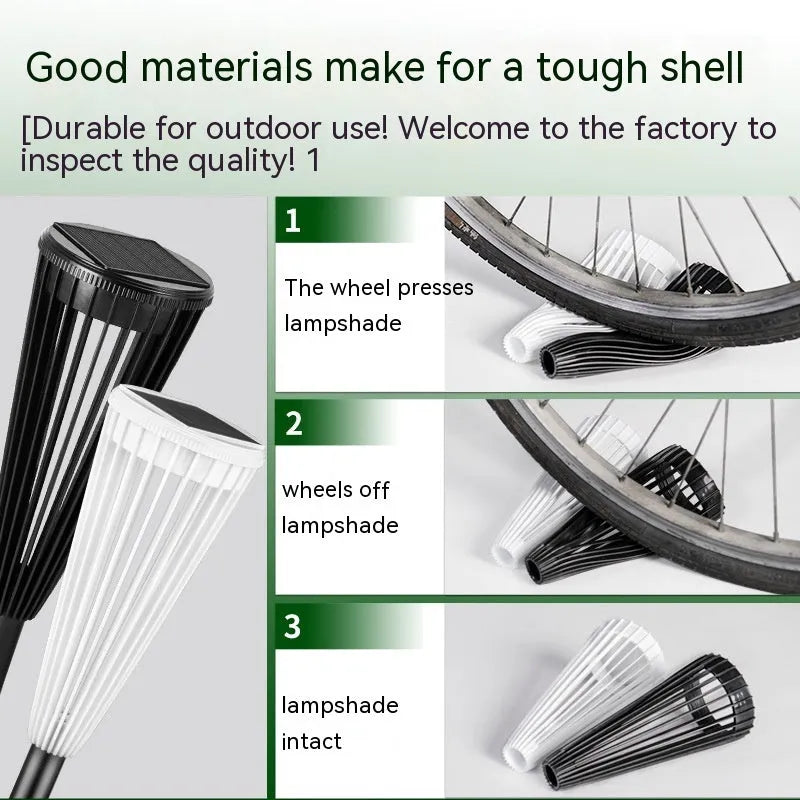 Good materials make for a tough shell

[Durable for outdoor use! Welcome to the factory to inspect the quality! 1

1

The wheel presses lampshade

2

wheels off lampshade

3

lampshade intact